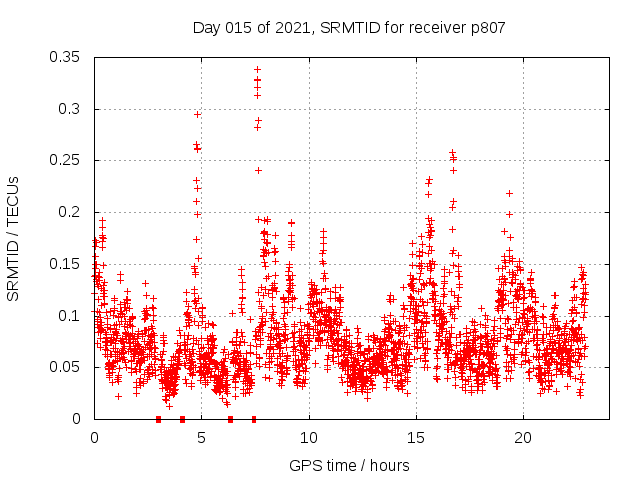 Day 015 of 2021, SRMTID for receiver p807

SRMTID / TECUs

0.35
0.3
0.25
0.2
0.15
0.1
0.05
0

0
5
10
15
20

GPS time / hours